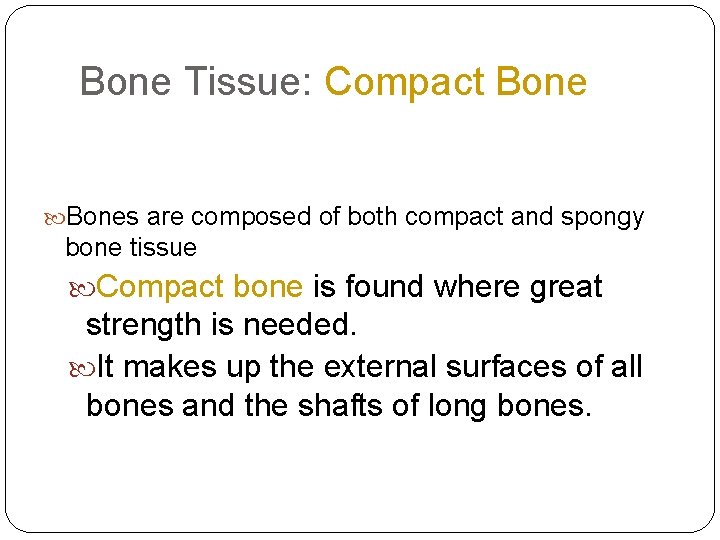 Bone Tissue: Compact Bone

Bones are composed of both compact and spongy bone tissue

Compact bone is found where great strength is needed.

It makes up the external surfaces of all bones and the shafts of long bones.